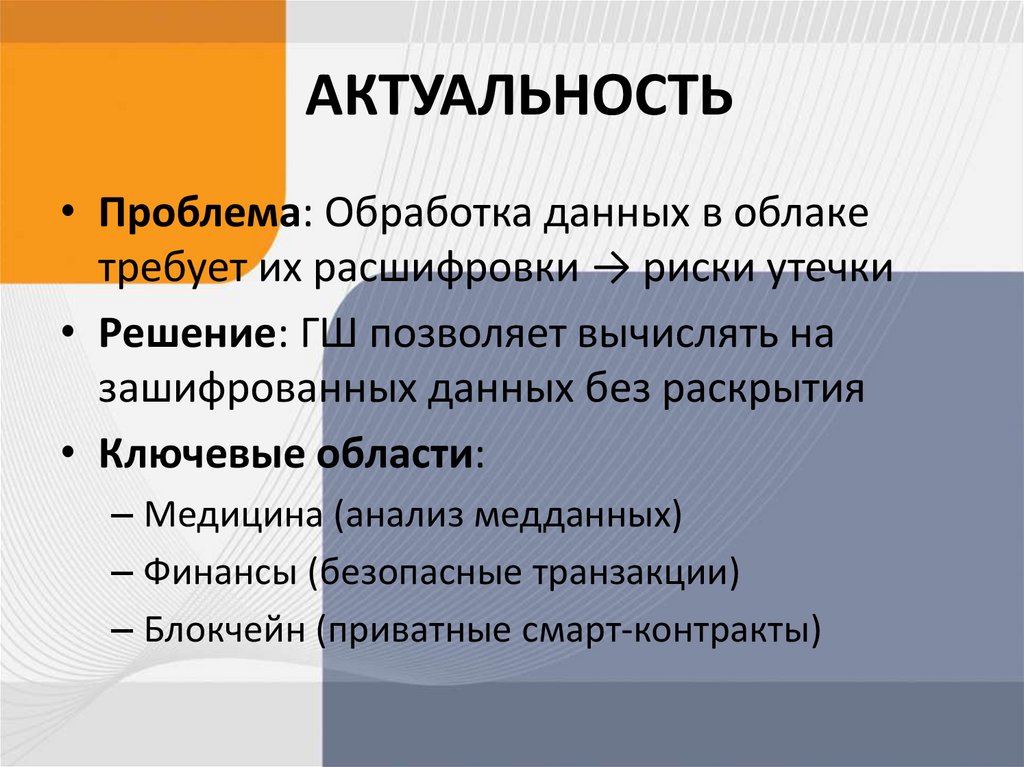 АКТУАЛЬНОСТЬ

• Проблема: Обработка данных в облаке требует их расшифровки → риски утечки

• Решение: ГШ позволяет вычислять на зашифрованных данных без раскрытия

• Ключевые области:

– Медицина (анализ медданных)

– Финансы (безопасные транзакции)

– Блокчейн (приватные смарт-контракты)